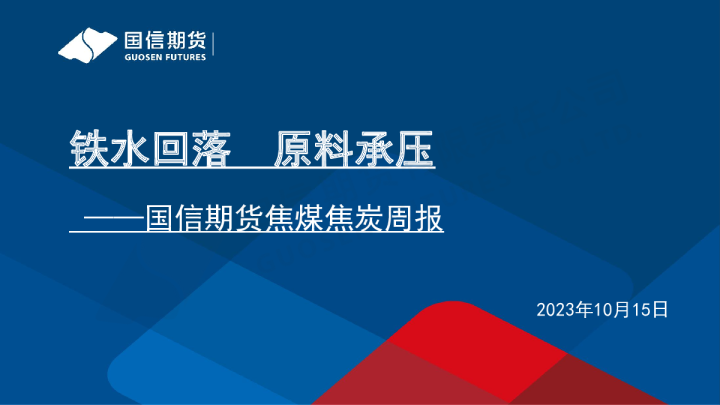 国信期货
GUOSEN FUTURES

铁水回落　原料承压

——国信期货焦煤焦炭周报

2023年10月15日